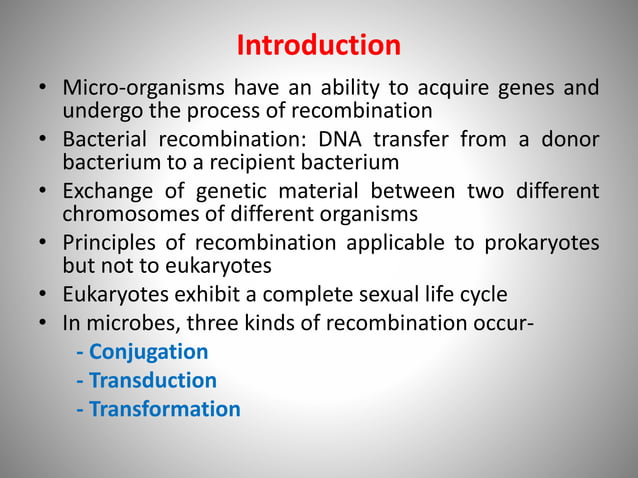 Introduction

• Micro-organisms have an ability to acquire genes and undergo the process of recombination
• Bacterial recombination: DNA transfer from a donor bacterium to a recipient bacterium
• Exchange of genetic material between two different chromosomes of different organisms
• Principles of recombination applicable to prokaryotes but not to eukaryotes
• Eukaryotes exhibit a complete sexual life cycle
• In microbes, three kinds of recombination occur-
- Conjugation
- Transduction
- Transformation